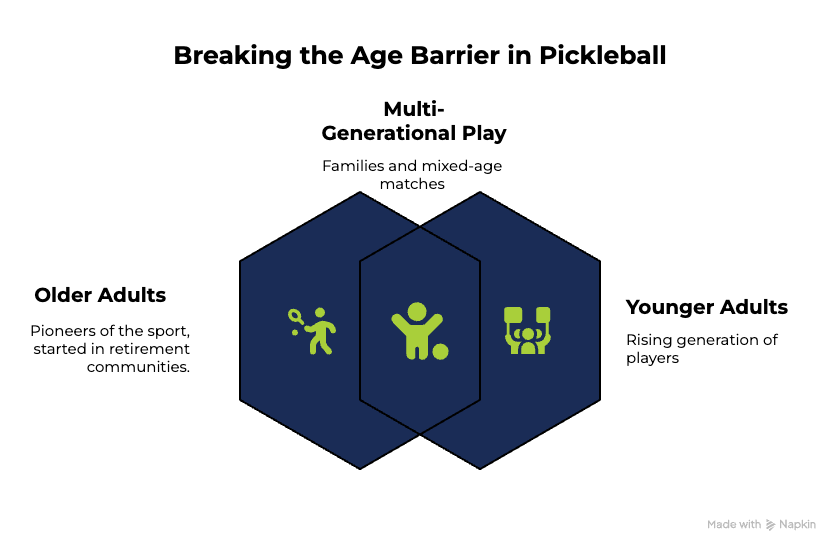 Breaking the Age Barrier in Pickleball

Multi-Generational Play

Families and mixed-age matches

Older Adults

Pioneers of the sport, started in retirement communities.

Younger Adults

Rising generation of players

Made with Napkin